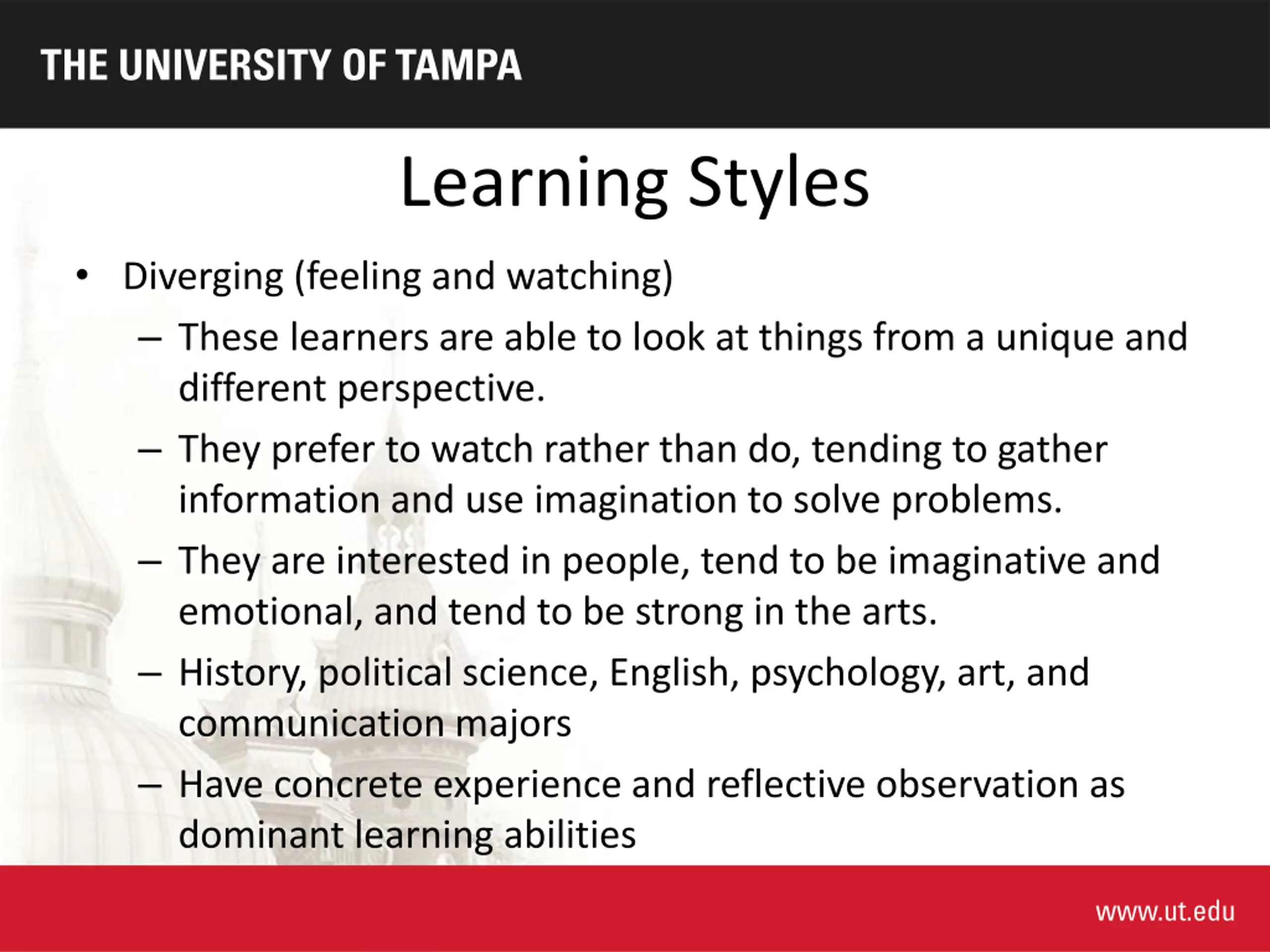 THE UNIVERSITY OF TAMPA

Learning Styles

• Diverging (feeling and watching)
– These learners are able to look at things from a unique and different perspective.
– They prefer to watch rather than do, tending to gather information and use imagination to solve problems.
– They are interested in people, tend to be imaginative and emotional, and tend to be strong in the arts.
– History, political science, English, psychology, art, and communication majors
– Have concrete experience and reflective observation as dominant learning abilities

www.ut.edu